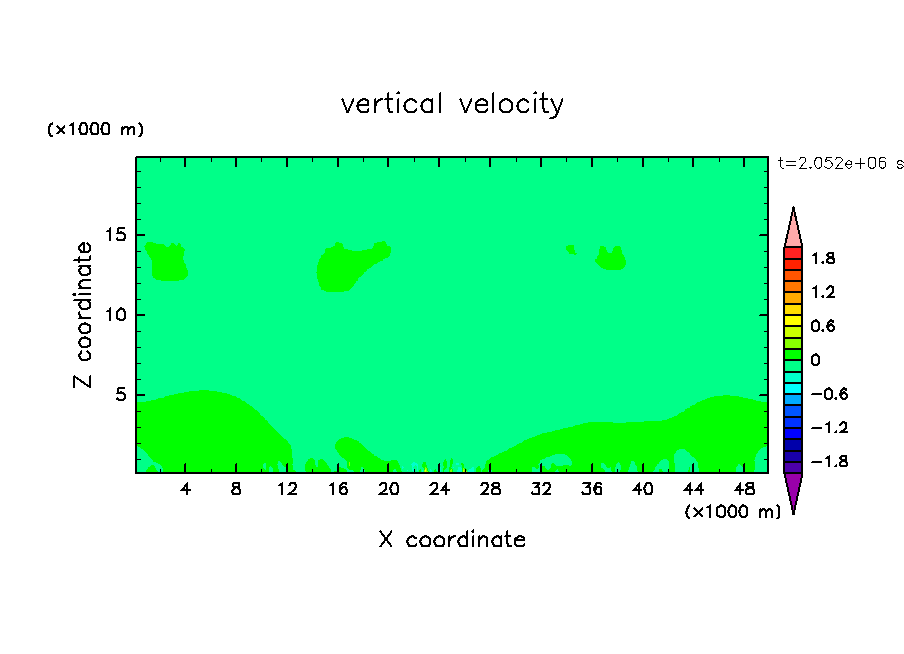 vertical velocity

(×1000 m)

t=2.052e+06 s

Z coordinate

15
10
5

4 8 12 16 20 24 28 32 36 40 44 48

(×1000 m)

X coordinate

1.8
1.2
0.6
0
−0.6
−1.2
−1.8